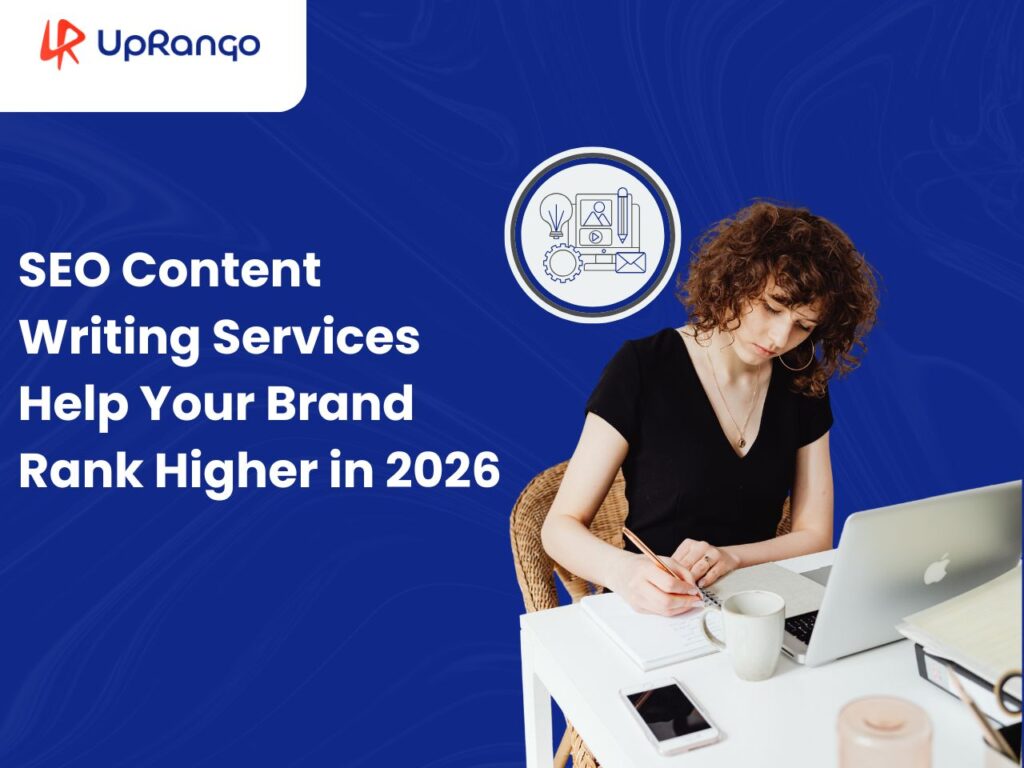 UpRango

SEO Content Writing Services Help Your Brand Rank Higher in 2026